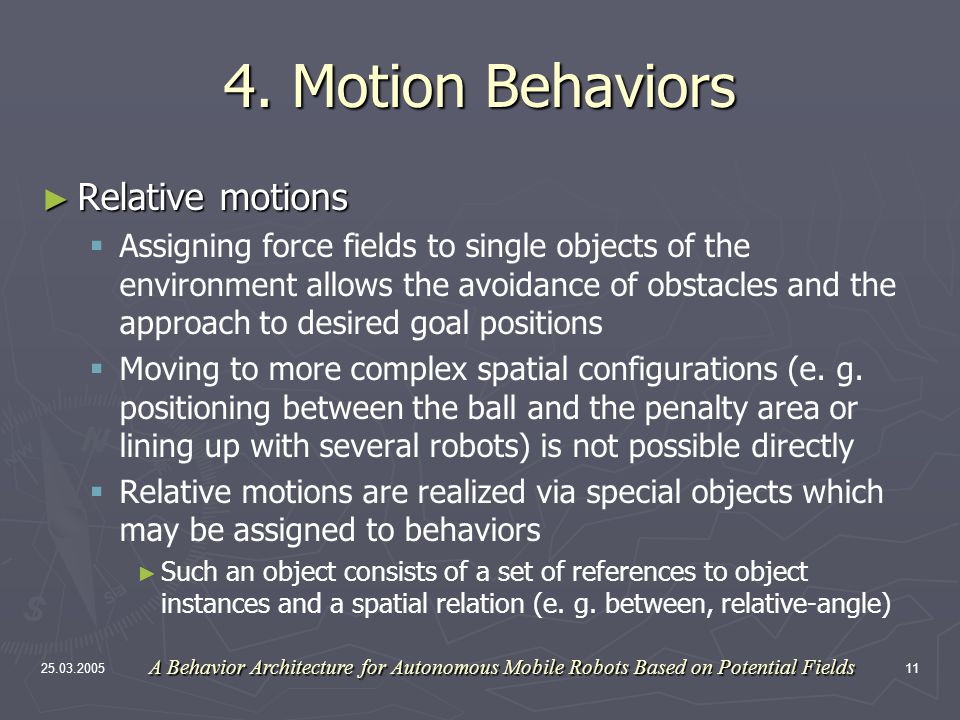 4. Motion Behaviors

► Relative motions

▪ Assigning force fields to single objects of the environment allows the avoidance of obstacles and the approach to desired goal positions

▪ Moving to more complex spatial configurations (e. g. positioning between the ball and the penalty area or lining up with several robots) is not possible directly

▪ Relative motions are realized via special objects which may be assigned to behaviors

► Such an object consists of a set of references to object instances and a spatial relation (e. g. between, relative-angle)

25.03.2005 A Behavior Architecture for Autonomous Mobile Robots Based on Potential Fields 11